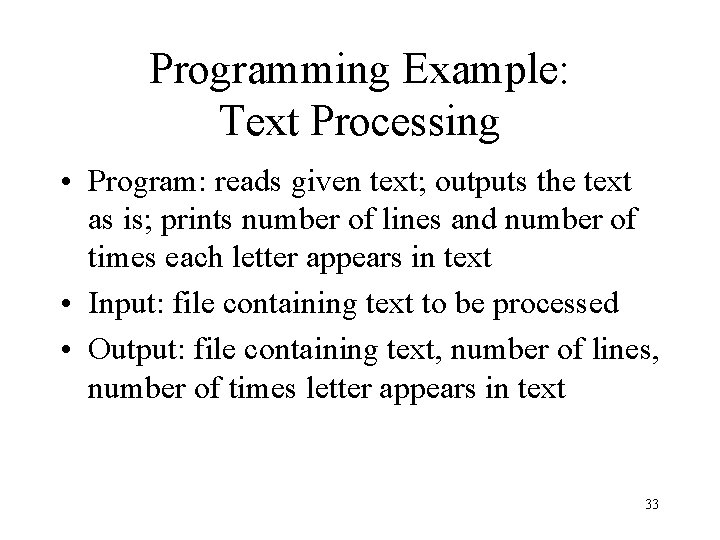 Programming Example:
Text Processing

• Program: reads given text; outputs the text as is; prints number of lines and number of times each letter appears in text

• Input: file containing text to be processed

• Output: file containing text, number of lines, number of times letter appears in text

33